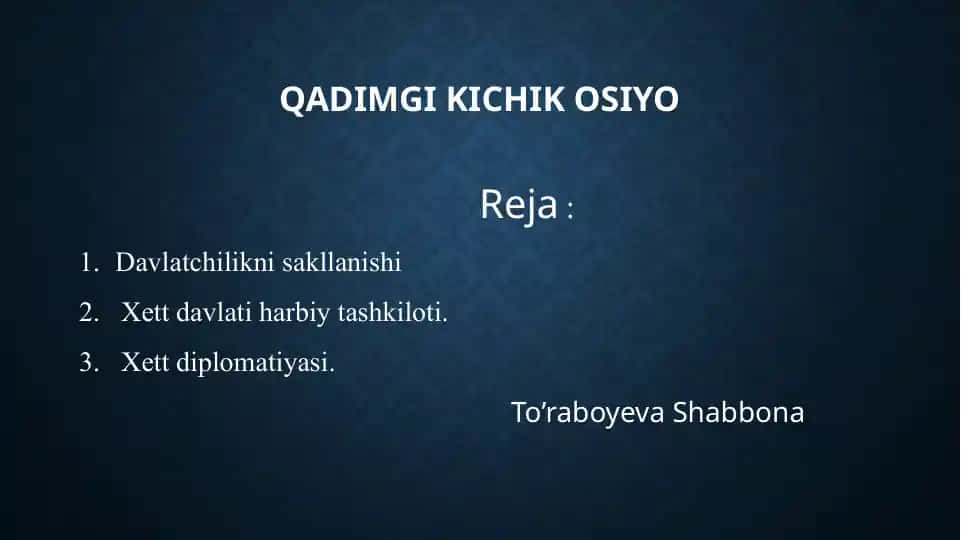 QADIMGI KICHIK OSIYO

Reja :

1. Davlatchilikni sakllanishi
2. Xett davlati harbiy tashkiloti.
3. Xett diplomatiyasi.

To’raboyeva Shabbona